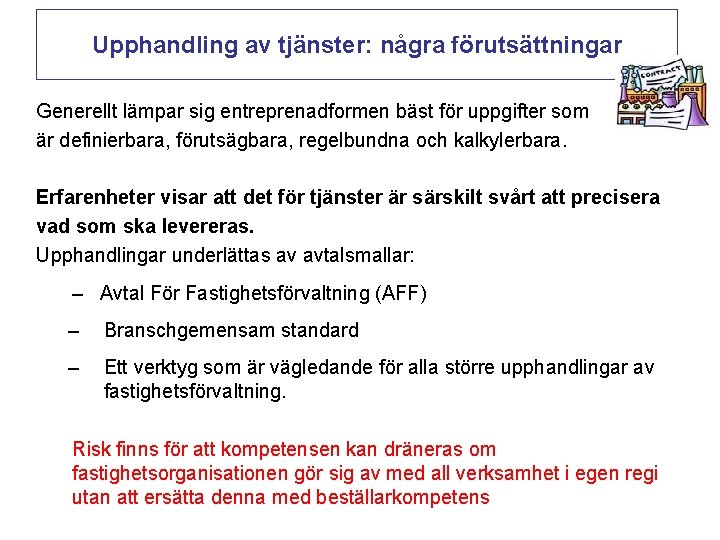 Upphandling av tjänster: några förutsättningar

CONTRACT

Generellt lämpar sig entreprenadformen bäst för uppgifter som är definierbara, förutsägbara, regelbundna och kalkylerbara.

Erfarenheter visar att det för tjänster är särskilt svårt att precisera vad som ska levereras.

Upphandlingar underlättas av avtalsmallar:

– Avtal För Fastighetsförvaltning (AFF)

– Branschgemensam standard

– Ett verktyg som är vägledande för alla större upphandlingar av fastighetsförvaltning.

Risk finns för att kompetensen kan dräneras om fastighetsorganisationen gör sig av med all verksamhet i egen regi utan att ersätta denna med beställarkompetens